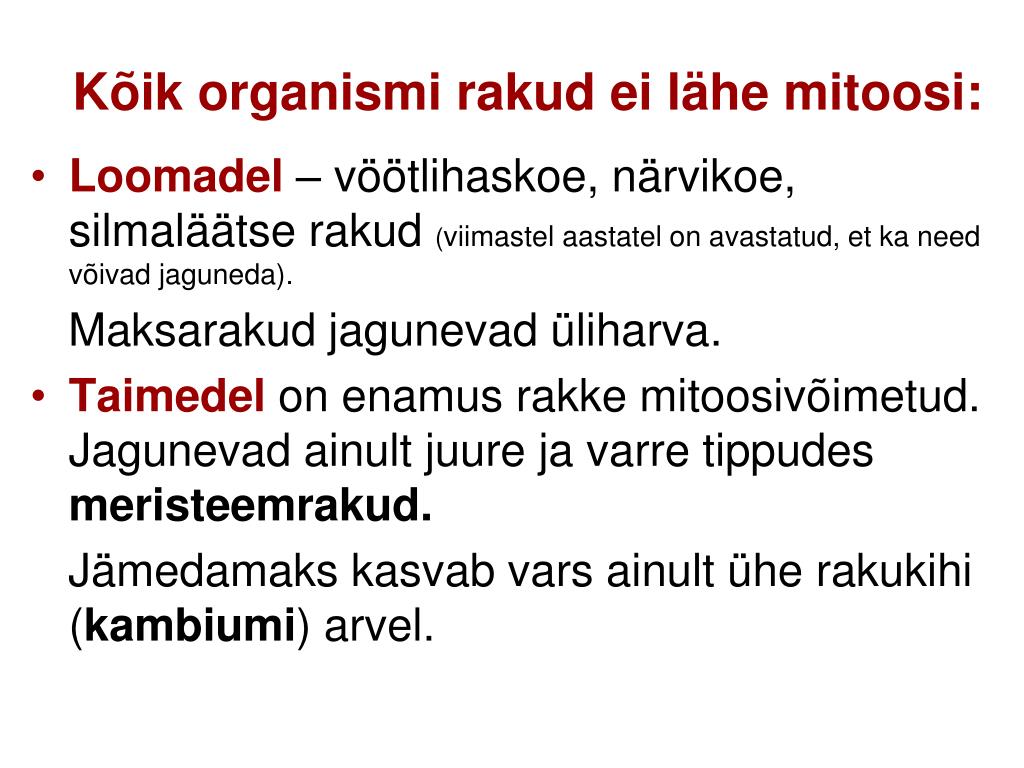 Kõik organismi rakud ei lähe mitoosi:

• Loomadel – vöötlihaskoe, närvikoe, silmaläätse rakud (viimastel aastatel on avastatud, et ka need võivad jaguneda).

Maksarakud jagunevad üliharva.

• Taimedel on enamus rakke mitoosivõimetud. Jagunevad ainult juure ja varre tippudes meristeemrakud.

Jämedamaks kasvab vars ainult ühe rakukihi (kambiumi) arvel.